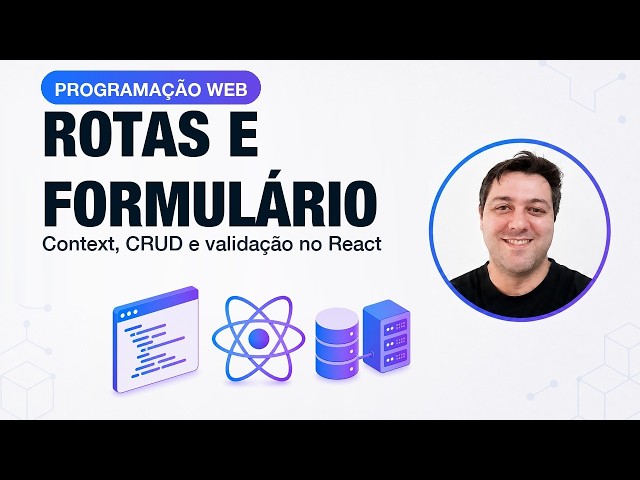 PROGRAMAÇÃO WEB

ROTAS E FORMULÁRIO

Context, CRUD e validação no React